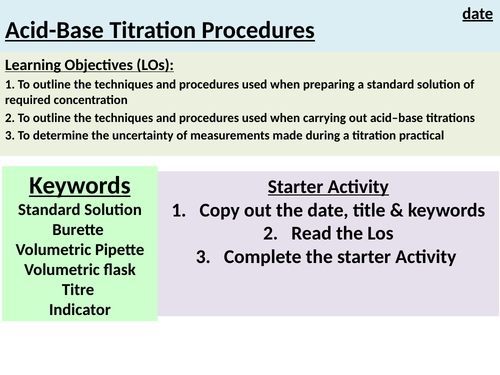 date

Acid-Base Titration Procedures

Learning Objectives (LOs):
1. To outline the techniques and procedures used when preparing a standard solution of required concentration
2. To outline the techniques and procedures used when carrying out acid–base titrations
3. To determine the uncertainty of measurements made during a titration practical

Keywords
Standard Solution
Burette
Volumetric Pipette
Volumetric flask
Titre
Indicator

Starter Activity
1. Copy out the date, title & keywords
2. Read the Los
3. Complete the starter Activity